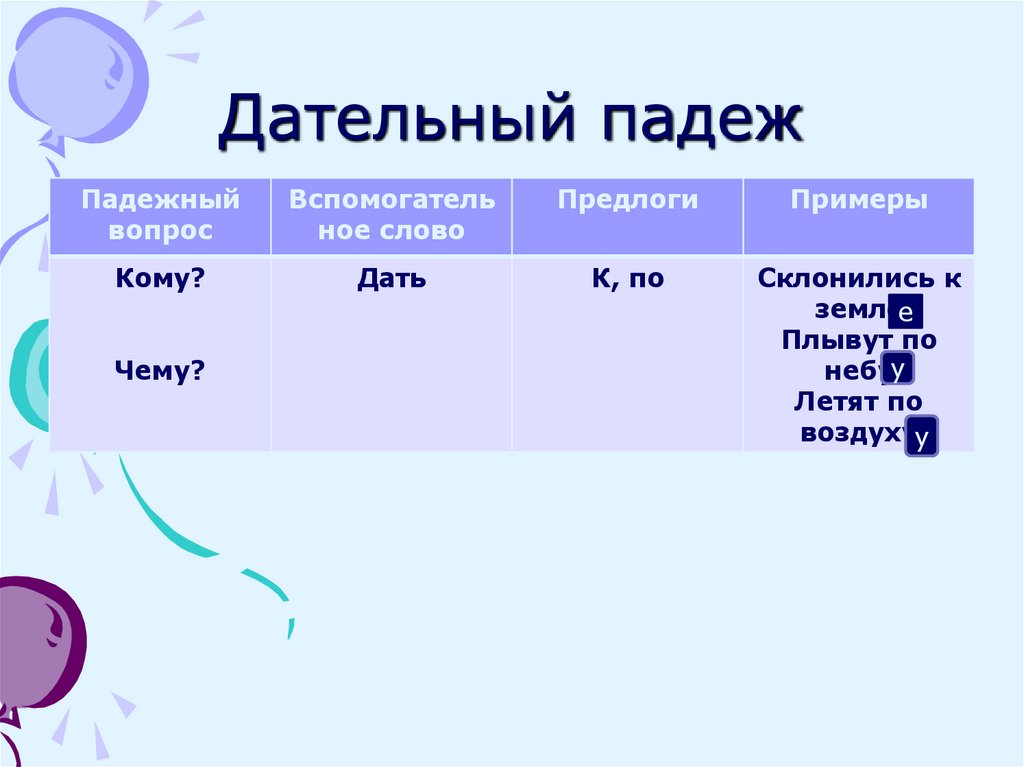 Дательный падеж

| Падежный вопрос | Вспомогательное слово | Предлоги | Примеры |
|---|---|---|---|
| Кому? Чему? | Дать | К, по | Склонились к земле Плывут по небу Летят по воздуху |